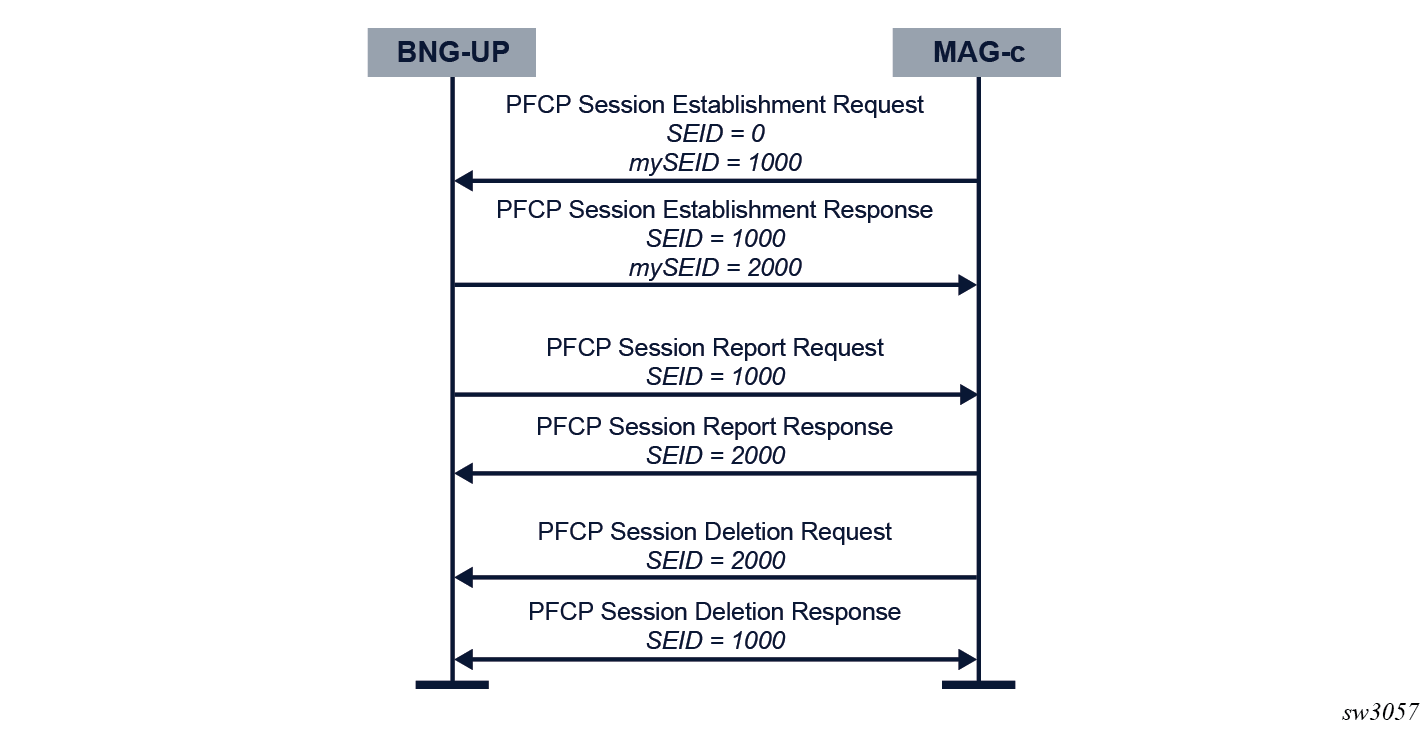 BNG-UP

MAG-c

PFCP Session Establishment Request
SEID = 0
mySEID = 1000

PFCP Session Establishment Response
SEID = 1000
mySEID = 2000

PFCP Session Report Request
SEID = 1000

PFCP Session Report Response
SEID = 2000

PFCP Session Deletion Request
SEID = 2000

PFCP Session Deletion Response
SEID = 1000

sw3057